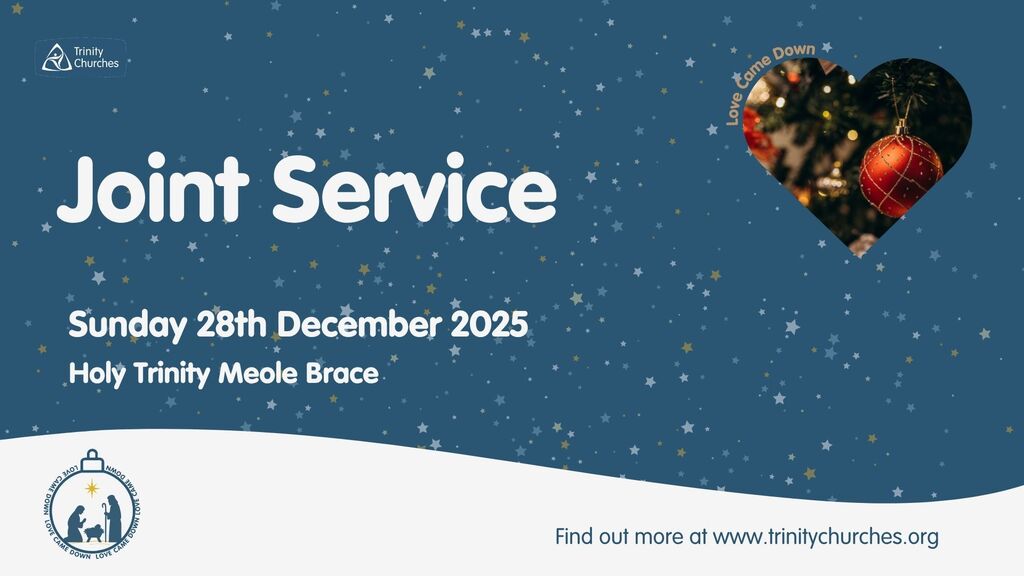 Trinity Churches

Love Came Down

Joint Service

Sunday 28th December 2025

Holy Trinity Meole Brace

LOVE CAME DOWN LOVE CAME DOWN LOVE CAME DOWN

Find out more at www.trinitychurches.org